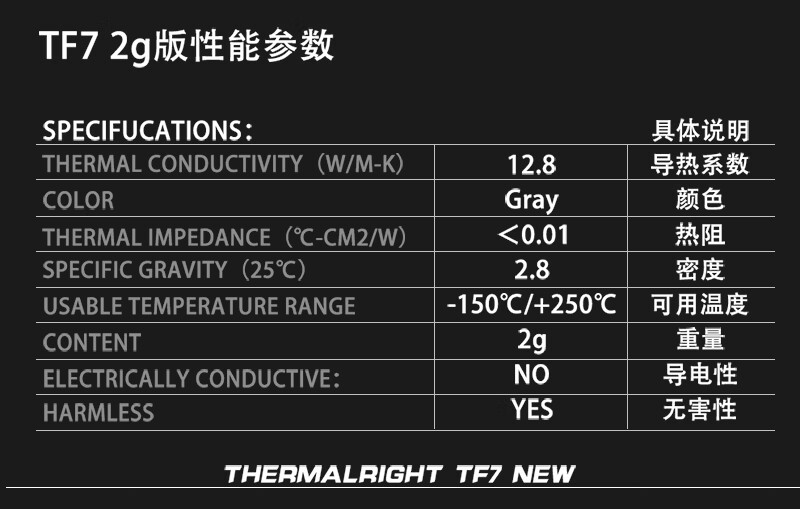 TF7 2g版性能参数

| SPECIFUCATIONS： | | 具体说明 |
|---|---|---|
| THERMAL CONDUCTIVITY（W/M-K） | 12.8 | 导热系数 |
| COLOR | Gray | 颜色 |
| THERMAL IMPEDANCE（℃-CM2/W） | ＜0.01 | 热阻 |
| SPECIFIC GRAVITY（25℃） | 2.8 | 密度 |
| USABLE TEMPERATURE RANGE | -150℃/+250℃ | 可用温度 |
| CONTENT | 2g | 重量 |
| ELECTRICALLY CONDUCTIVE： | NO | 导电性 |
| HARMLESS | YES | 无害性 |

THERMALRIGHT TF7 NEW